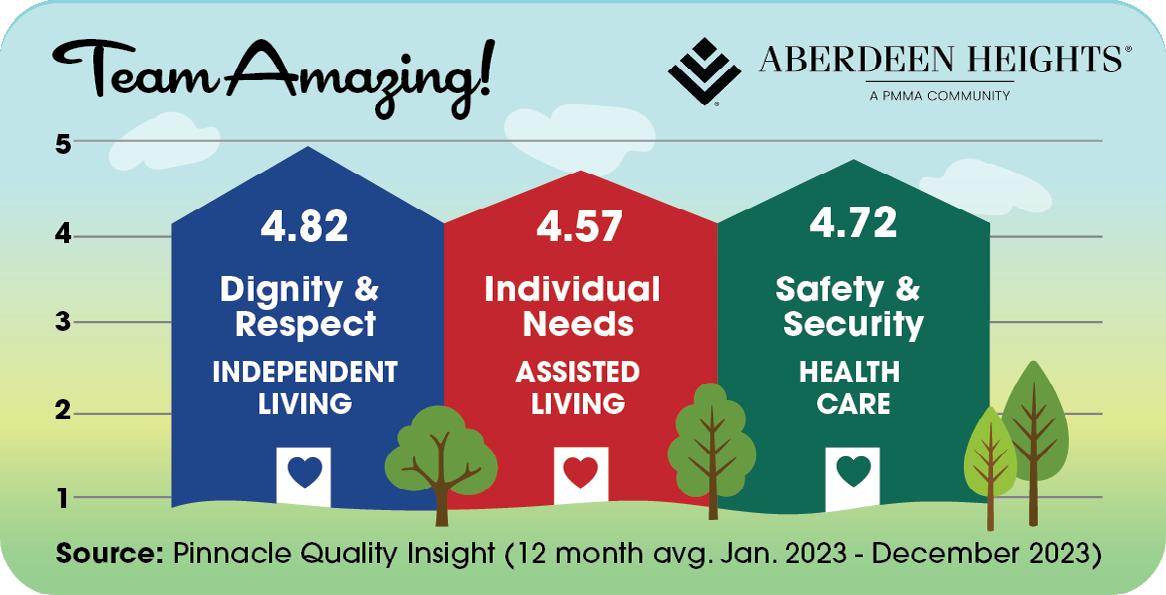 Team Amazing!

ABERDEEN HEIGHTS®
A PMMA COMMUNITY

5
4
3
2
1

4.82
Dignity & Respect
INDEPENDENT LIVING

4.57
Individual Needs
ASSISTED LIVING

4.72
Safety & Security
HEALTH CARE

Source: Pinnacle Quality Insight (12 month avg. Jan. 2023 - December 2023)